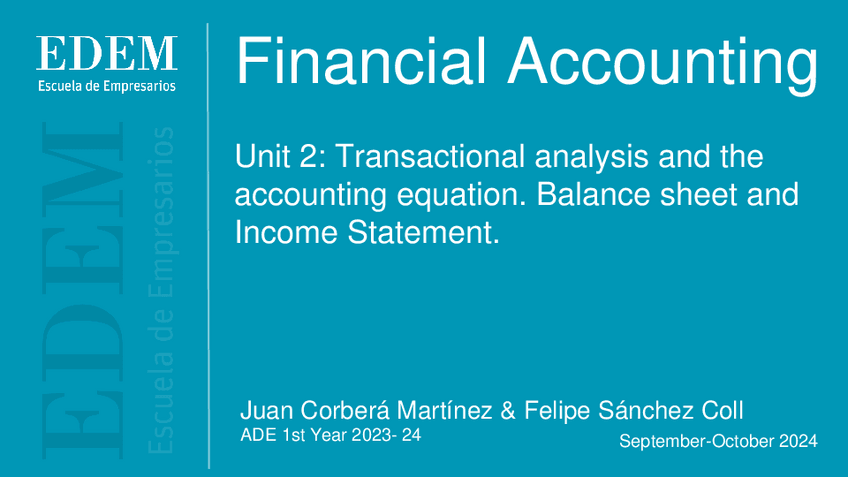 EDEM
Escuela de Empresarios

EDEM
Escuela de Empresarios

Financial Accounting

Unit 2: Transactional analysis and the accounting equation. Balance sheet and Income Statement.

Juan Corberá Martínez & Felipe Sánchez Coll
ADE 1st Year 2023- 24

September-October 2024